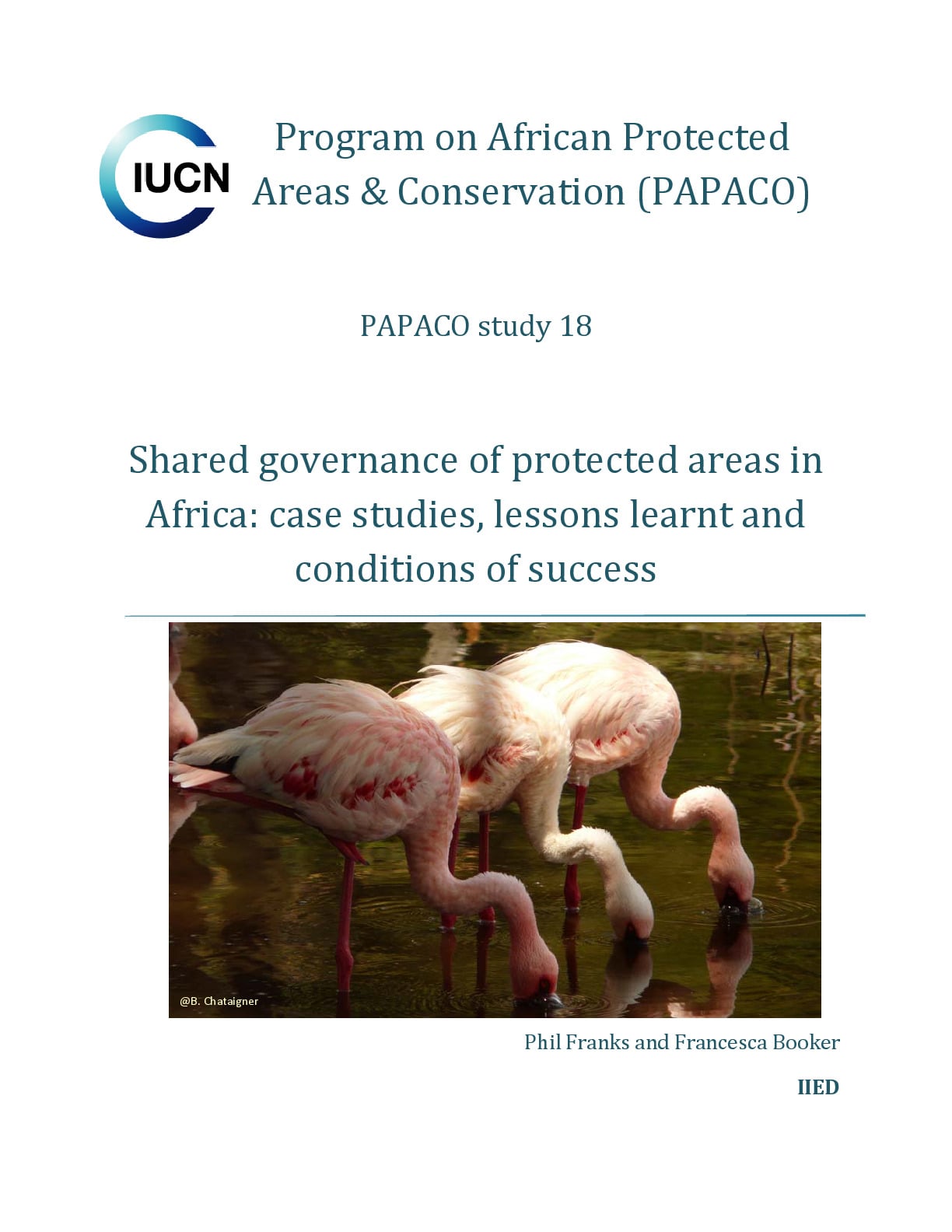 IUCN

Program on African Protected Areas & Conservation (PAPACO)

PAPACO study 18

Shared governance of protected areas in Africa: case studies, lessons learnt and conditions of success

@B. Chataigner

Phil Franks and Francesca Booker

IIED